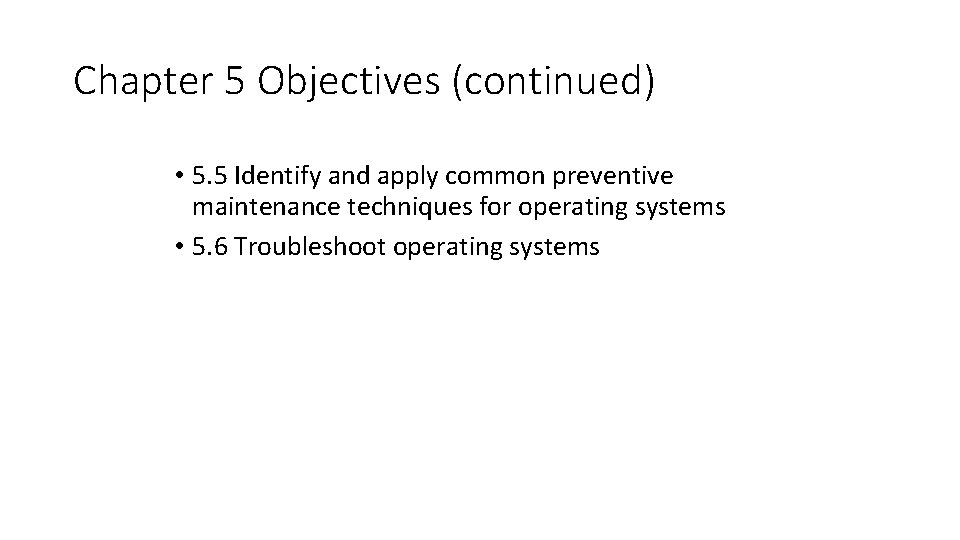 Chapter 5 Objectives (continued)

• 5.5 Identify and apply common preventive maintenance techniques for operating systems
• 5.6 Troubleshoot operating systems